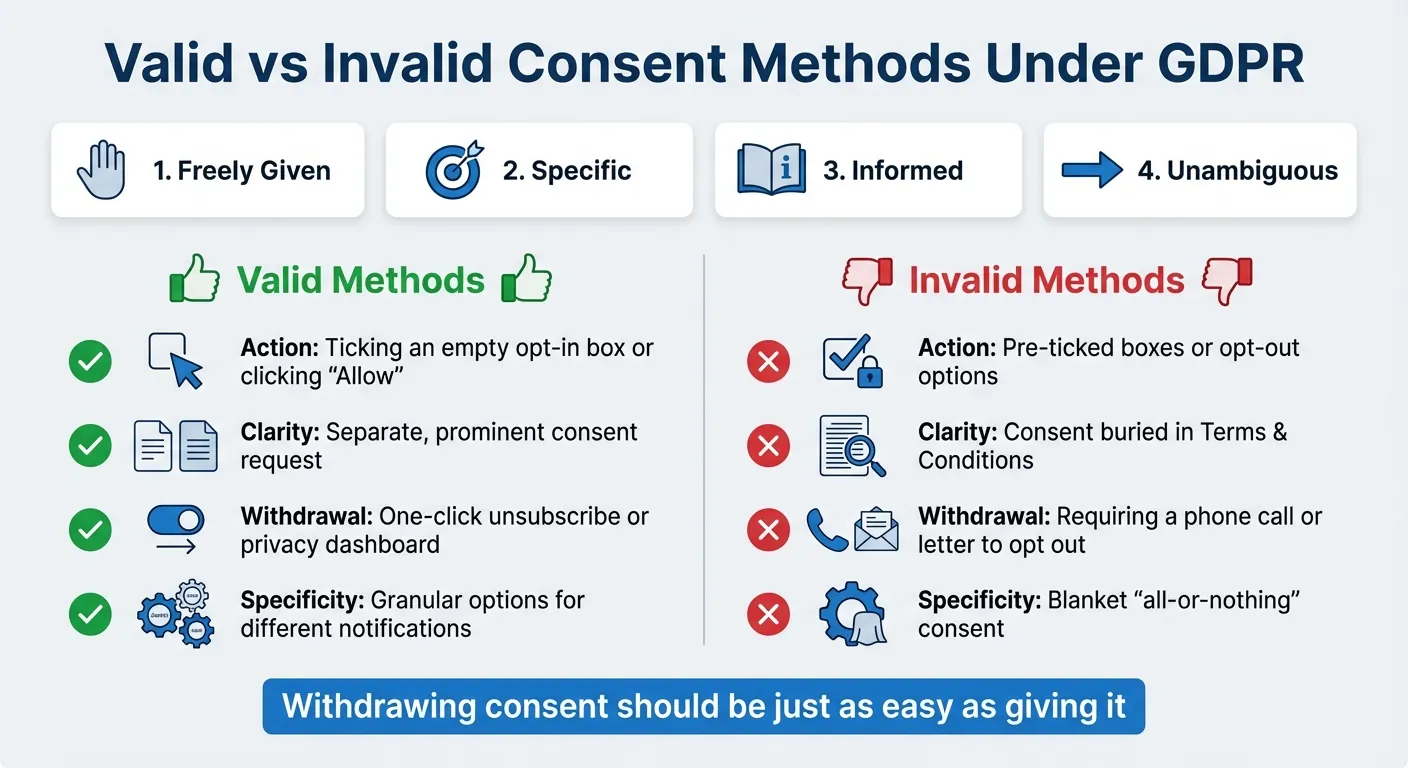 Valid vs Invalid Consent Methods Under GDPR

1. Freely Given

2. Specific

3. Informed

4. Unambiguous

Valid Methods

Action: Ticking an empty opt-in box or clicking “Allow”

Clarity: Separate, prominent consent request

Withdrawal: One-click unsubscribe or privacy dashboard

Specificity: Granular options for different notifications

Invalid Methods

Action: Pre-ticked boxes or opt-out options

Clarity: Consent buried in Terms & Conditions

Withdrawal: Requiring a phone call or letter to opt out

Specificity: Blanket “all-or-nothing” consent

Withdrawing consent should be just as easy as giving it